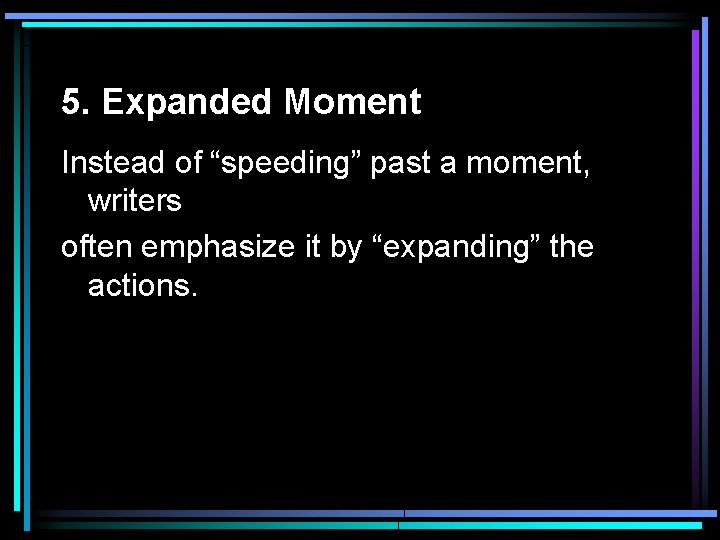 5. Expanded Moment

Instead of “speeding” past a moment, writers

often emphasize it by “expanding” the actions.